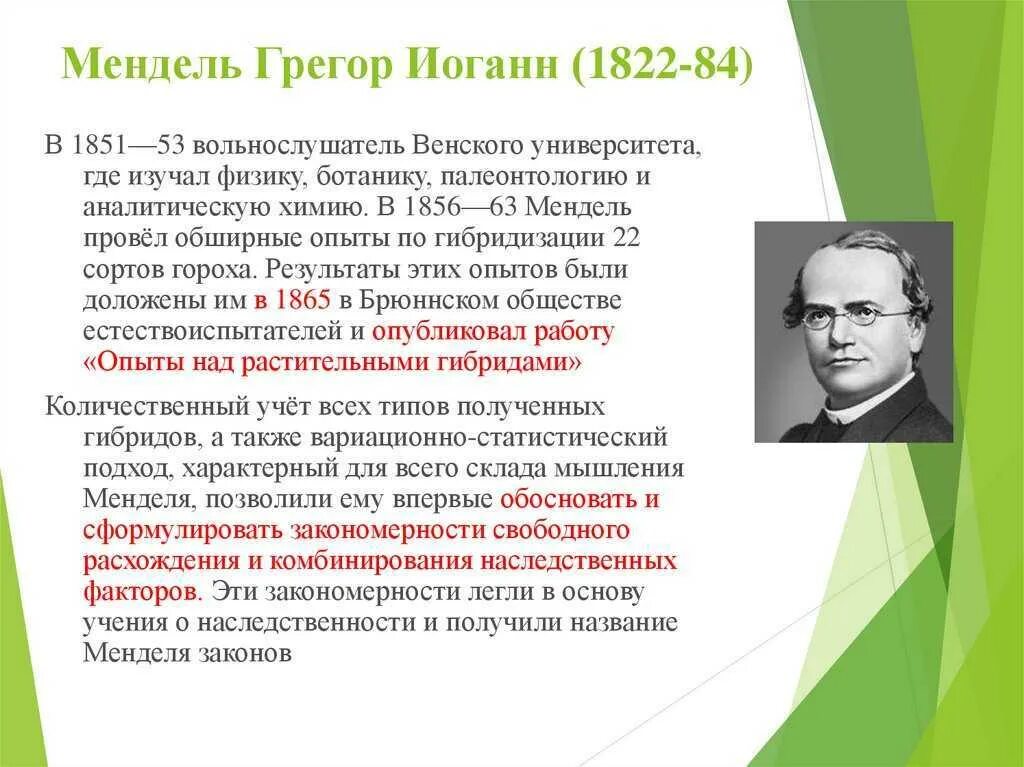 Мендель Грегор Иоганн (1822-84)

В 1851—53 вольнослушатель Венского университета, где изучал физику, ботанику, палеонтологию и аналитическую химию. В 1856—63 Мендель провёл обширные опыты по гибридизации 22 сортов гороха. Результаты этих опытов были доложены им в 1865 в Брюннском обществе естествоиспытателей и опубликовал работу «Опыты над растительными гибридами»

Количественный учёт всех типов полученных гибридов, а также вариационно-статистический подход, характерный для всего склада мышления Менделя, позволили ему впервые обосновать и сформулировать закономерности свободного расхождения и комбинирования наследственных факторов. Эти закономерности легли в основу учения о наследственности и получили название Менделя законов